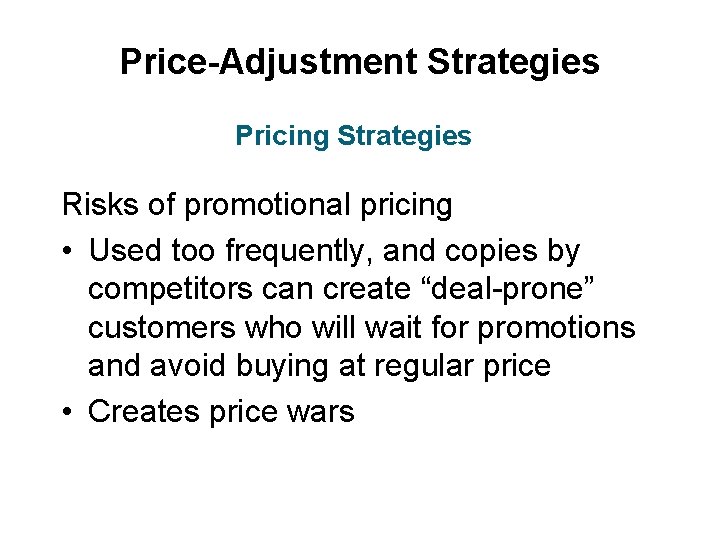 Price-Adjustment Strategies

Pricing Strategies

Risks of promotional pricing

• Used too frequently, and copies by competitors can create “deal-prone” customers who will wait for promotions and avoid buying at regular price

• Creates price wars